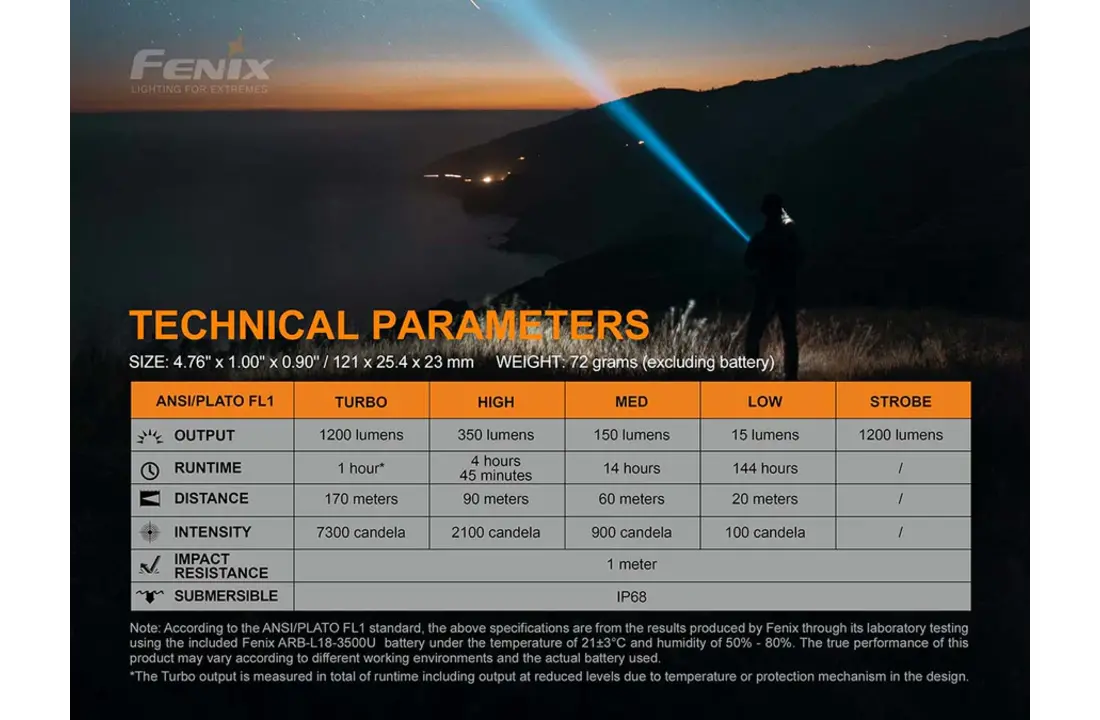 FENIX
LIGHTING FOR EXTREMES

TECHNICAL PARAMETERS
SIZE: 4.76" x 1.00" x 0.90" / 121 x 25.4 x 23 mm WEIGHT: 72 grams (excluding battery)

| ANSI/PLATO FL1 | TURBO | HIGH | MED | LOW | STROBE |
|---|---|---|---|---|---|
| OUTPUT | 1200 lumens | 350 lumens | 150 lumens | 15 lumens | 1200 lumens |
| RUNTIME | 1 hour* | 4 hours 45 minutes | 14 hours | 144 hours | / |
| DISTANCE | 170 meters | 90 meters | 60 meters | 20 meters | / |
| INTENSITY | 7300 candela | 2100 candela | 900 candela | 100 candela | / |
| IMPACT RESISTANCE | 1 meter | | | | |
| SUBMERSIBLE | IP68 | | | | |

Note: According to the ANSI/PLATO FL1 standard, the above specifications are from the results produced by Fenix through its laboratory testing using the included Fenix ARB-L18-3500U battery under the temperature of 21±3°C and humidity of 50% - 80%. The true performance of this product may vary according to different working environments and the actual battery used.
*The Turbo output is measured in total of runtime including output at reduced levels due to temperature or protection mechanism in the design.